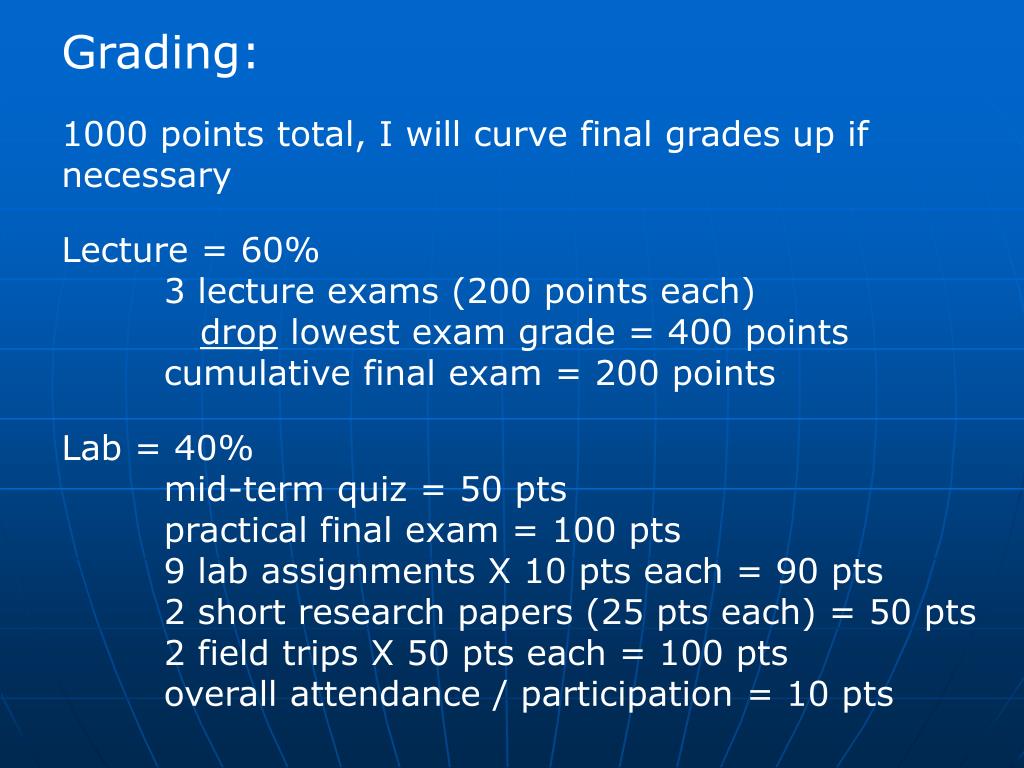 Grading:

1000 points total, I will curve final grades up if necessary

Lecture = 60%
3 lecture exams (200 points each)
drop lowest exam grade = 400 points
cumulative final exam = 200 points

Lab = 40%
mid-term quiz = 50 pts
practical final exam = 100 pts
9 lab assignments X 10 pts each = 90 pts
2 short research papers (25 pts each) = 50 pts
2 field trips X 50 pts each = 100 pts
overall attendance / participation = 10 pts